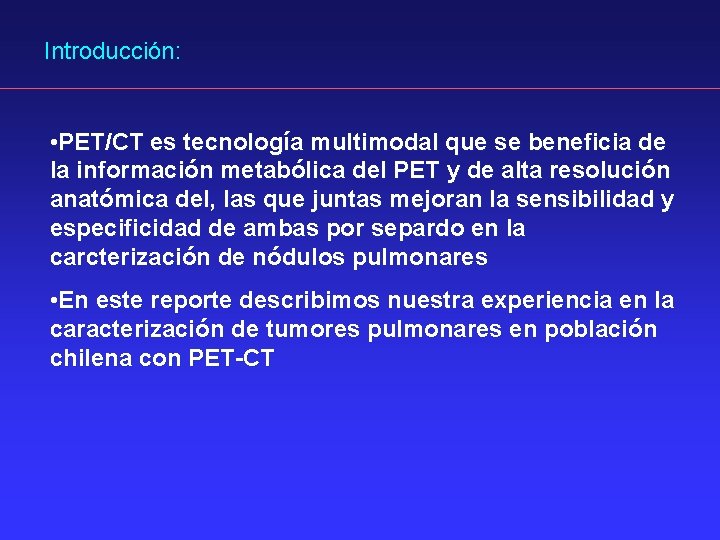 Introducción:

•PET/CT es tecnología multimodal que se beneficia de la información metabólica del PET y de alta resolución anatómica del, las que juntas mejoran la sensibilidad y especificidad de ambas por separdo en la carcterización de nódulos pulmonares

•En este reporte describimos nuestra experiencia en la caracterización de tumores pulmonares en población chilena con PET-CT